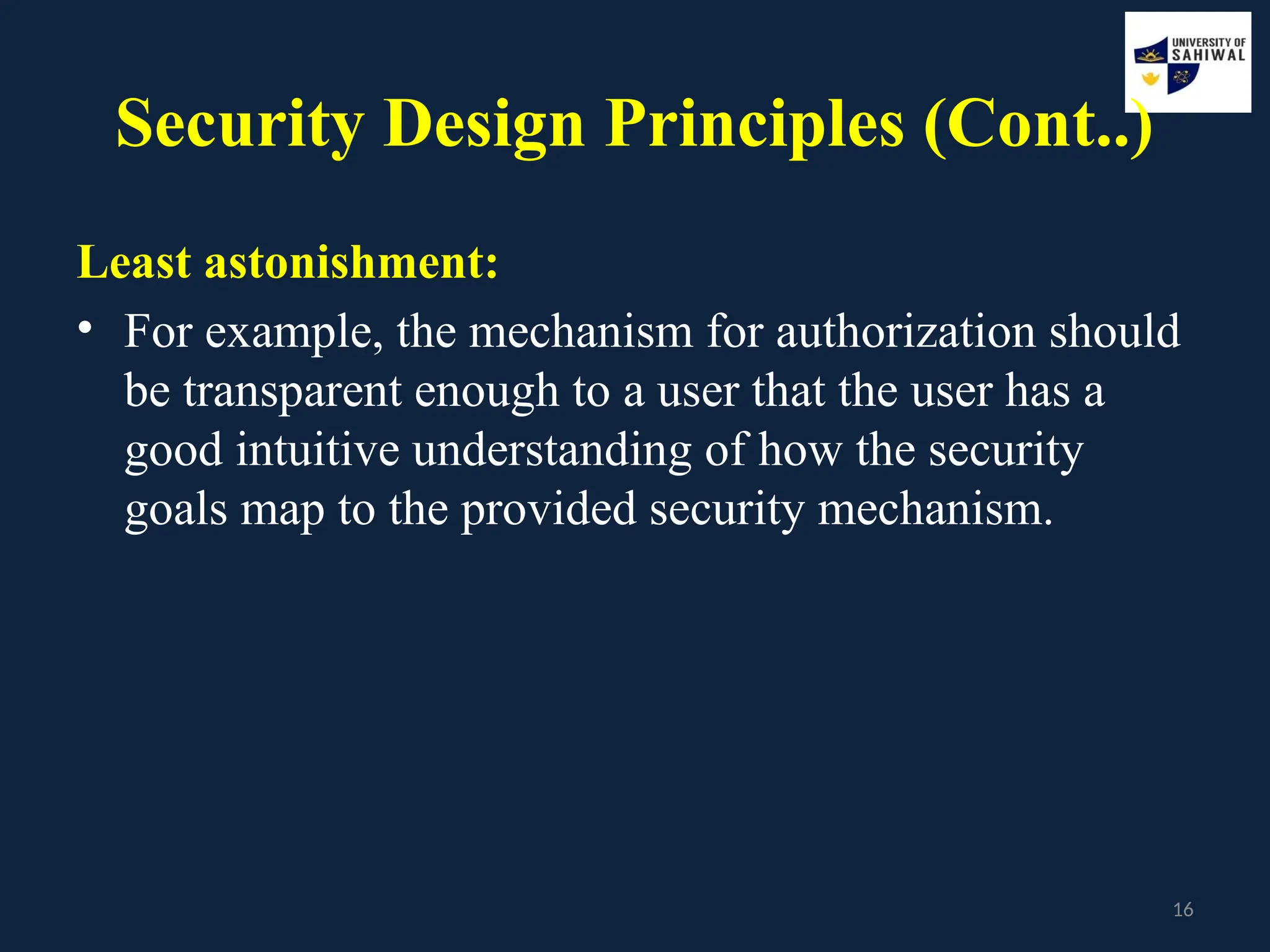 UNIVERSITY OF SAHIWAL

Security Design Principles (Cont..)

Least astonishment:

• For example, the mechanism for authorization should be transparent enough to a user that the user has a good intuitive understanding of how the security goals map to the provided security mechanism.

16